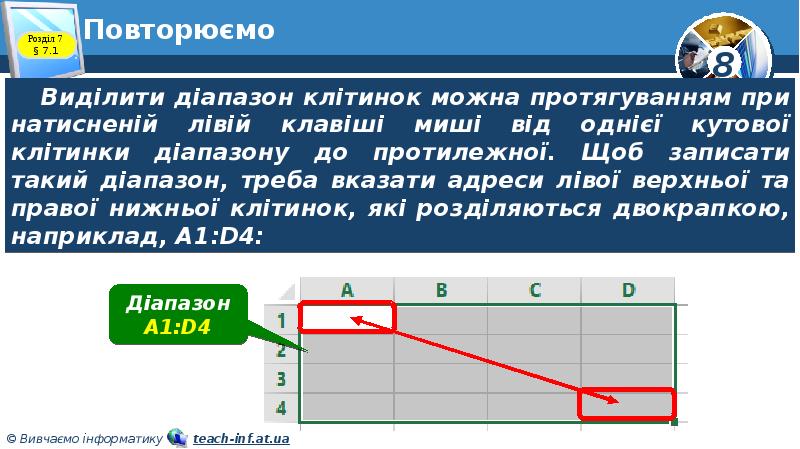 Розділ 7
§ 7.1

Повторюємо

8

Виділити діапазон клітинок можна протягуванням при натисненій лівій клавіші миші від однієї кутової клітинки діапазону до протилежної. Щоб записати такий діапазон, треба вказати адреси лівої верхньої та правої нижньої клітинок, які розділяються двокрапкою, наприклад, A1:D4:

Діапазон
A1:D4

| | A | B | C | D |
|---|---|---|---|---|
| 1 | | | | |
| 2 | | | | |
| 3 | | | | |
| 4 | | | | |

© Вивчаємо інформатику teach-inf.at.ua